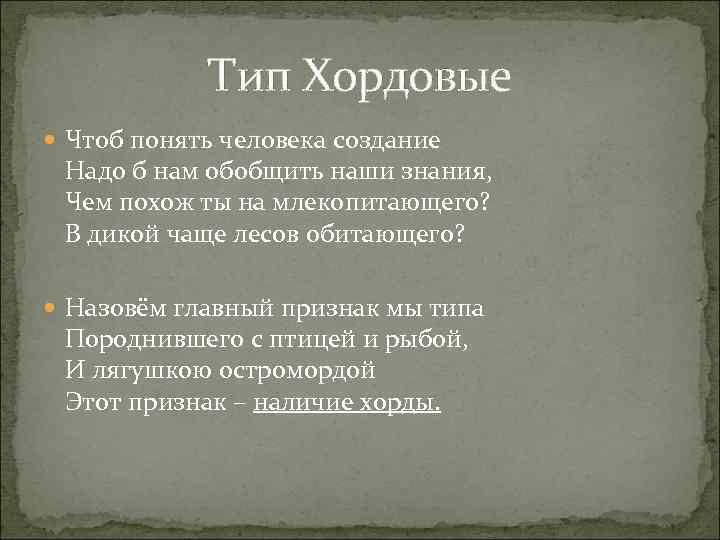 Тип Хордовые

Чтоб понять человека создание
Надо б нам обобщить наши знания,
Чем похож ты на млекопитающего?
В дикой чаще лесов обитающего?

Назовём главный признак мы типа
Породнившего с птицей и рыбой,
И лягушкою остромордой
Этот признак – наличие хорды.